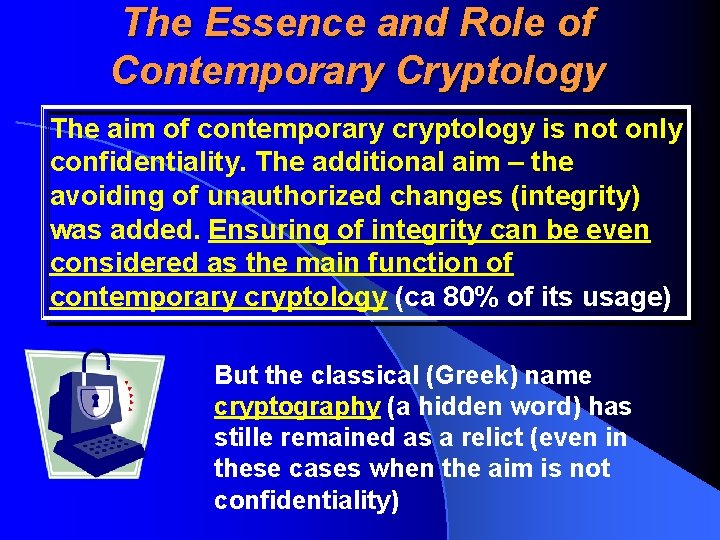 The Essence and Role of Contemporary Cryptology

The aim of contemporary cryptology is not only confidentiality. The additional aim – the avoiding of unauthorized changes (integrity) was added. Ensuring of integrity can be even considered as the main function of contemporary cryptology (ca 80% of its usage)

But the classical (Greek) name cryptography (a hidden word) has stille remained as a relict (even in these cases when the aim is not confidentiality)